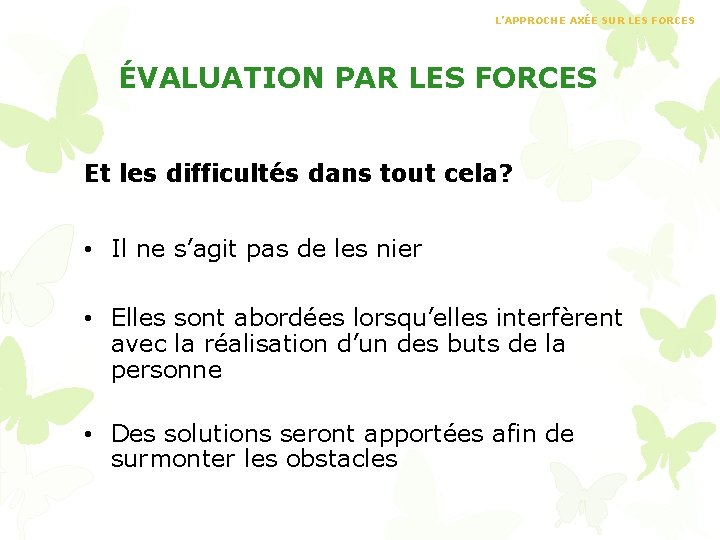 L'APPROCHE AXÉE SUR LES FORCES

ÉVALUATION PAR LES FORCES

Et les difficultés dans tout cela?

• Il ne s'agit pas de les nier

• Elles sont abordées lorsqu'elles interfèrent avec la réalisation d'un des buts de la personne

• Des solutions seront apportées afin de surmonter les obstacles